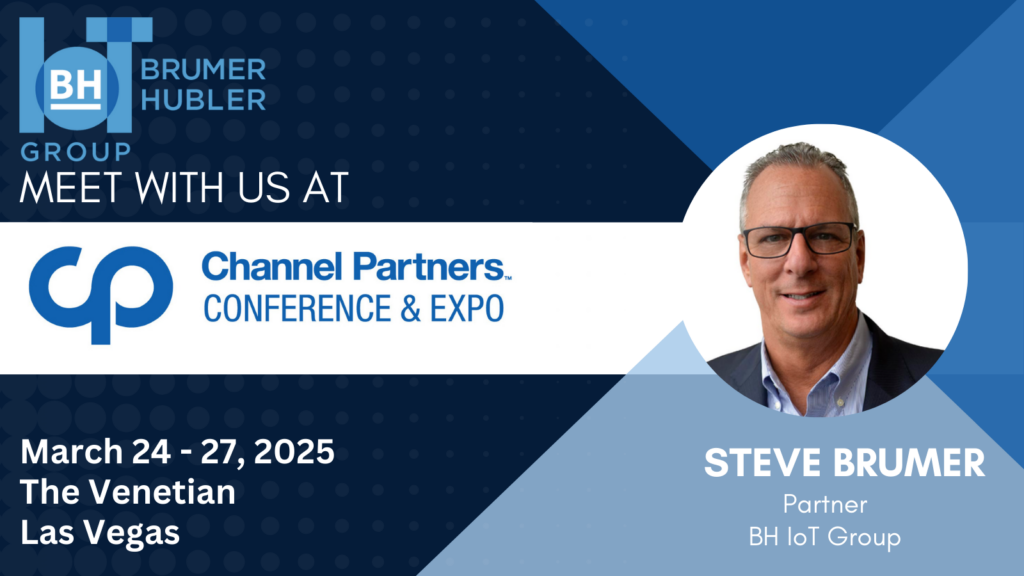 IoT BH BRUMER HUBLER GROUP

MEET WITH US AT

cp Channel Partners™ CONFERENCE & EXPO

March 24 - 27, 2025
The Venetian
Las Vegas

STEVE BRUMER
Partner
BH IoT Group